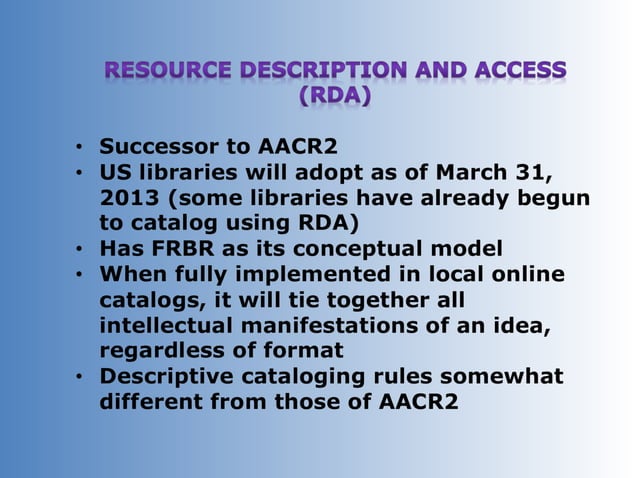 RESOURCE DESCRIPTION AND ACCESS (RDA)

• Successor to AACR2
• US libraries will adopt as of March 31, 2013 (some libraries have already begun to catalog using RDA)
• Has FRBR as its conceptual model
• When fully implemented in local online catalogs, it will tie together all intellectual manifestations of an idea, regardless of format
• Descriptive cataloging rules somewhat different from those of AACR2